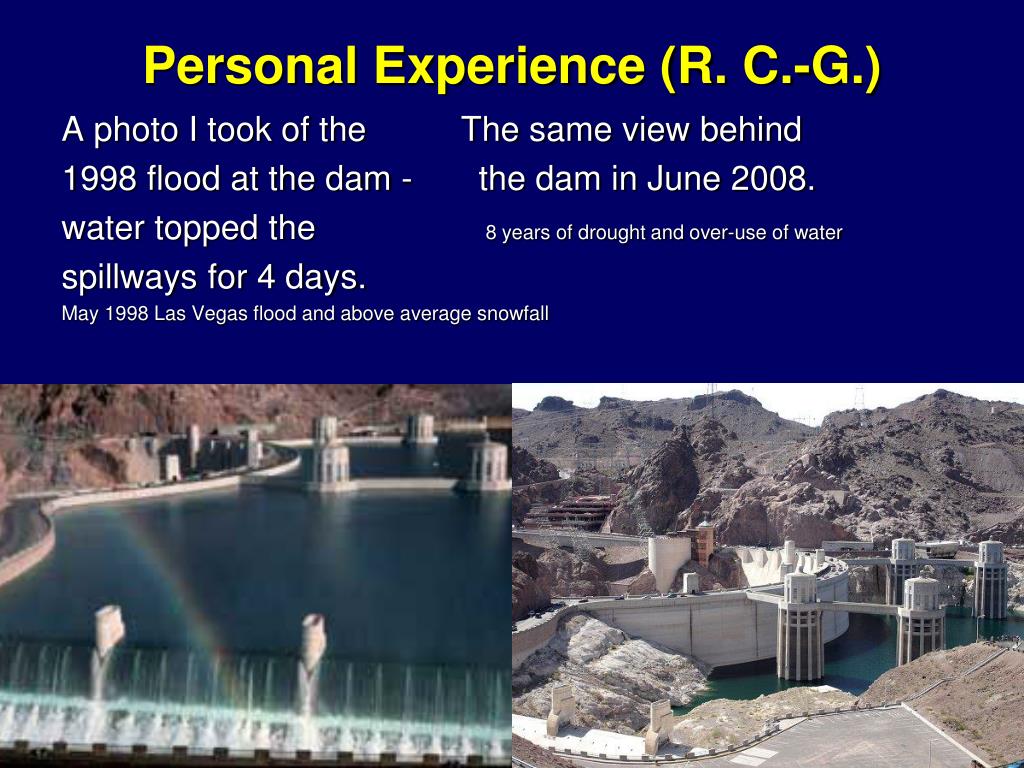 Personal Experience (R. C.-G.)

A photo I took of the 1998 flood at the dam - water topped the spillways for 4 days.

May 1998 Las Vegas flood and above average snowfall

The same view behind the dam in June 2008.

8 years of drought and over-use of water